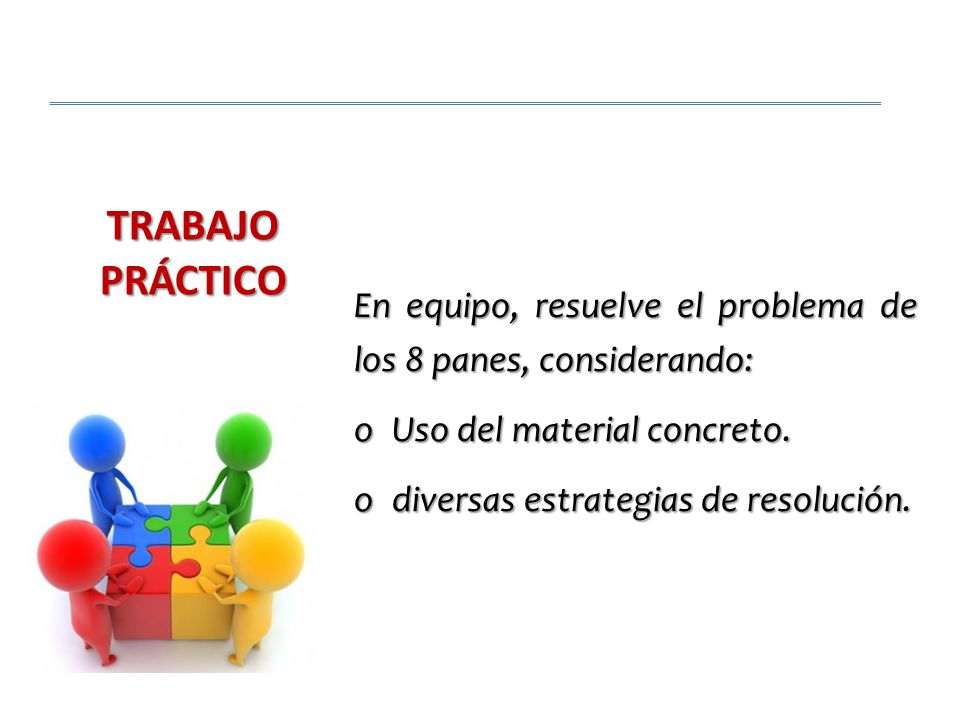 TRABAJO PRÁCTICO

En equipo, resuelve el problema de los 8 panes, considerando:

o Uso del material concreto.

o diversas estrategias de resolución.